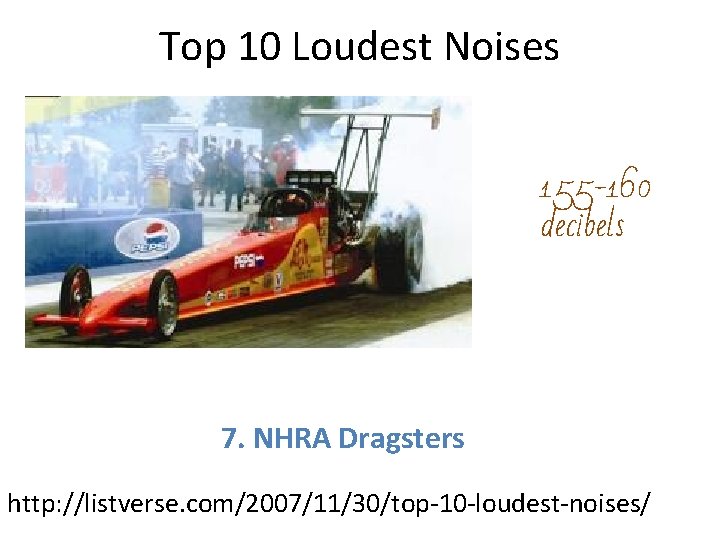 Top 10 Loudest Noises

PEPSI

PEPSI

155-160 decibels

7. NHRA Dragsters

http://listverse.com/2007/11/30/top-10-loudest-noises/